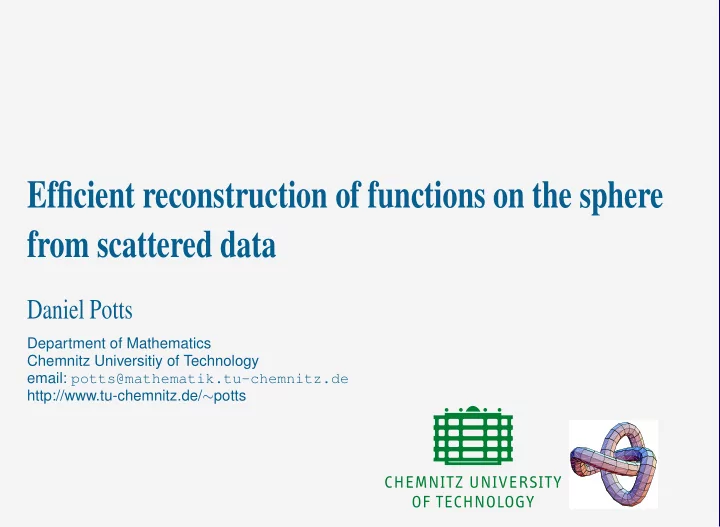 Efficient reconstruction of functions on the sphere from scattered data

Daniel Potts

Department of Mathematics
Chemnitz Universitiy of Technology
email: potts@mathematik.tu-chemnitz.de
http://www.tu-chemnitz.de/∼potts

CHEMNITZ UNIVERSITY
OF TECHNOLOGY